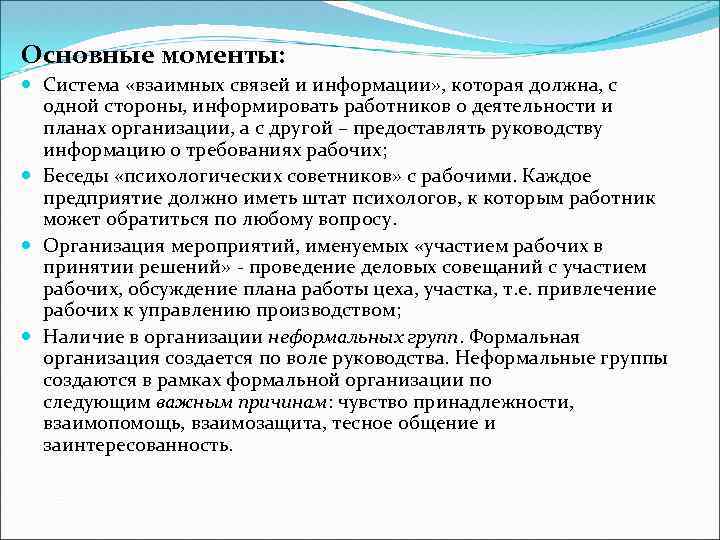 Основные моменты:

Система «взаимных связей и информации», которая должна, с одной стороны, информировать работников о деятельности и планах организации, а с другой – предоставлять руководству информацию о требованиях рабочих;

Беседы «психологических советников» с рабочими. Каждое предприятие должно иметь штат психологов, к которым работник может обратиться по любому вопросу.

Организация мероприятий, именуемых «участием рабочих в принятии решений» - проведение деловых совещаний с участием рабочих, обсуждение плана работы цеха, участка, т.е. привлечение рабочих к управлению производством;

Наличие в организации неформальных групп. Формальная организация создается по воле руководства. Неформальные группы создаются в рамках формальной организации по следующим важным причинам: чувство принадлежности, взаимопомощь, взаимозащита, тесное общение и заинтересованность.